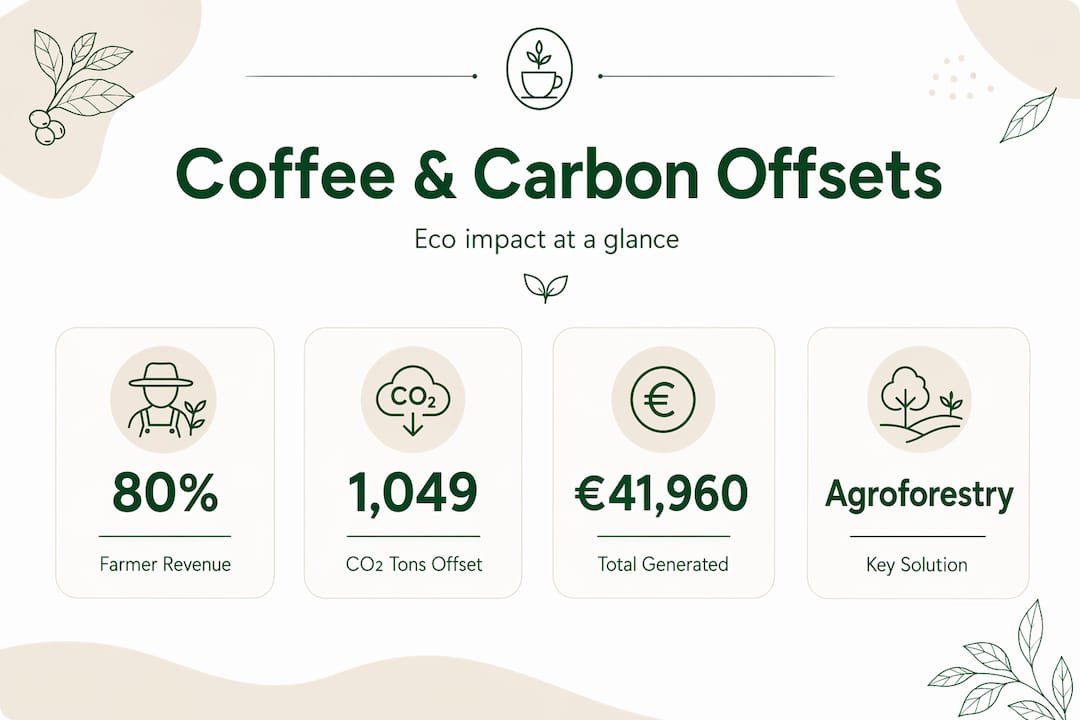 Coffee & Carbon Offsets

Eco impact at a glance

80%
Farmer Revenue

$CO_2$

1,049
$CO_2$ Tons Offset

€

€41,960
Total Generated

Agroforestry
Key Solution